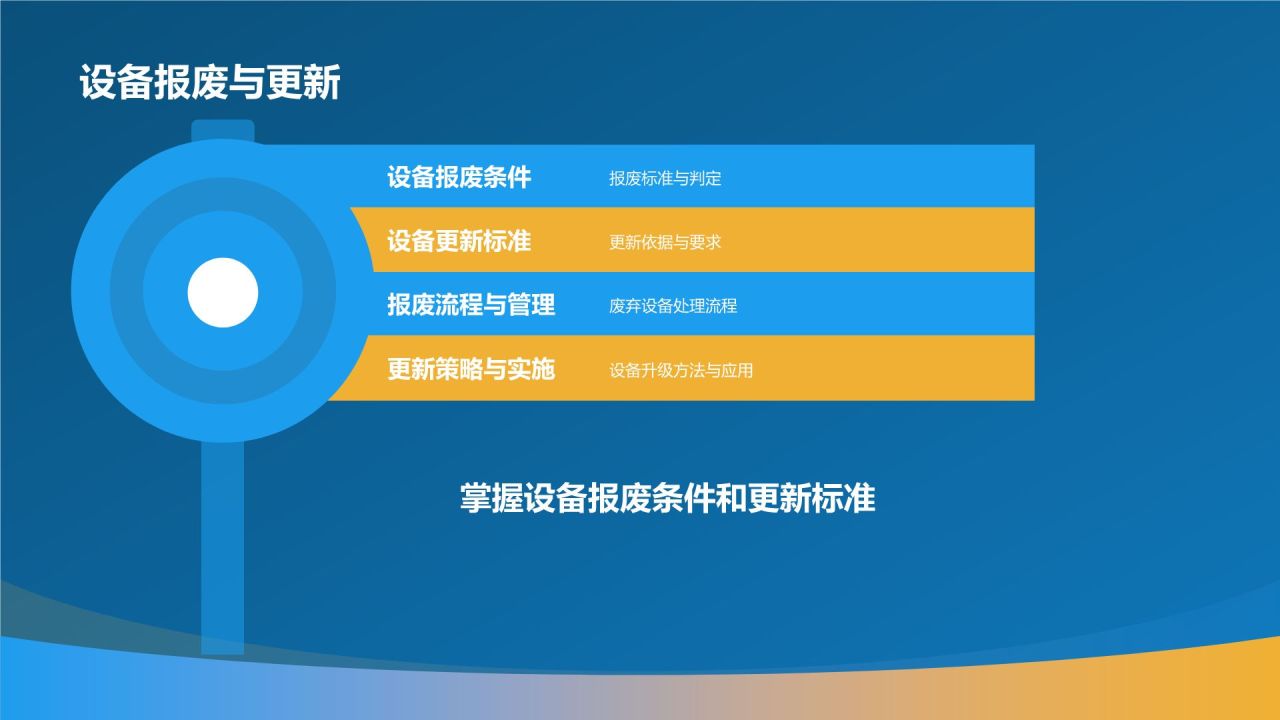 设备报废与更新

设备报废条件 报废标准与判定

设备更新标准 更新依据与要求

报废流程与管理 废弃设备处理流程

更新策略与实施 设备升级方法与应用

掌握设备报废条件和更新标准